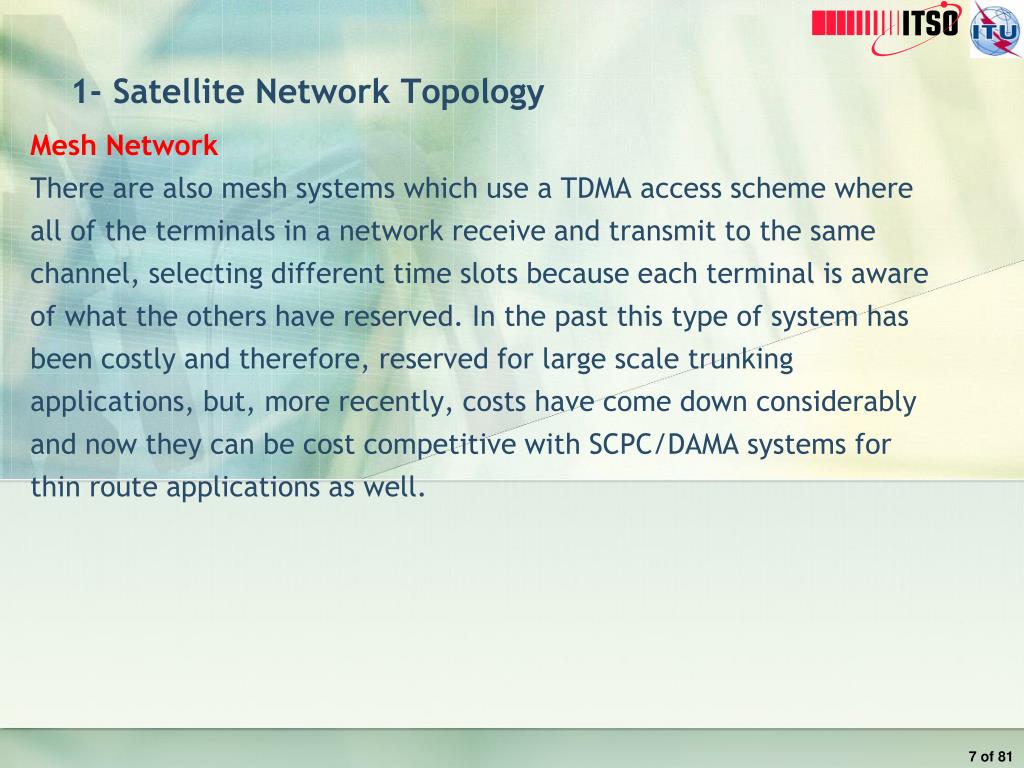 ITSO

ITU

1- Satellite Network Topology

Mesh Network

There are also mesh systems which use a TDMA access scheme where all of the terminals in a network receive and transmit to the same channel, selecting different time slots because each terminal is aware of what the others have reserved. In the past this type of system has been costly and therefore, reserved for large scale trunking applications, but, more recently, costs have come down considerably and now they can be cost competitive with SCPC/DAMA systems for thin route applications as well.

7 of 81